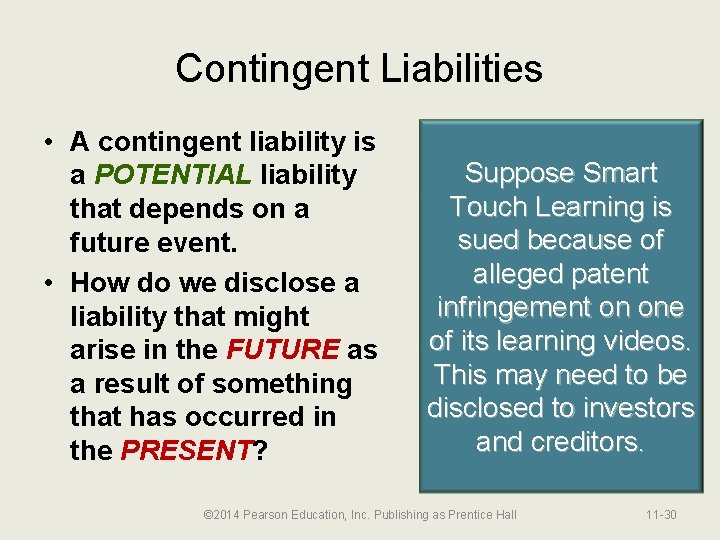 Contingent Liabilities

• A contingent liability is a POTENTIAL liability that depends on a future event.
• How do we disclose a liability that might arise in the FUTURE as a result of something that has occurred in the PRESENT?

Suppose Smart Touch Learning is sued because of alleged patent infringement on one of its learning videos. This may need to be disclosed to investors and creditors.

©2014 Pearson Education, Inc. Publishing as Prentice Hall

11-30